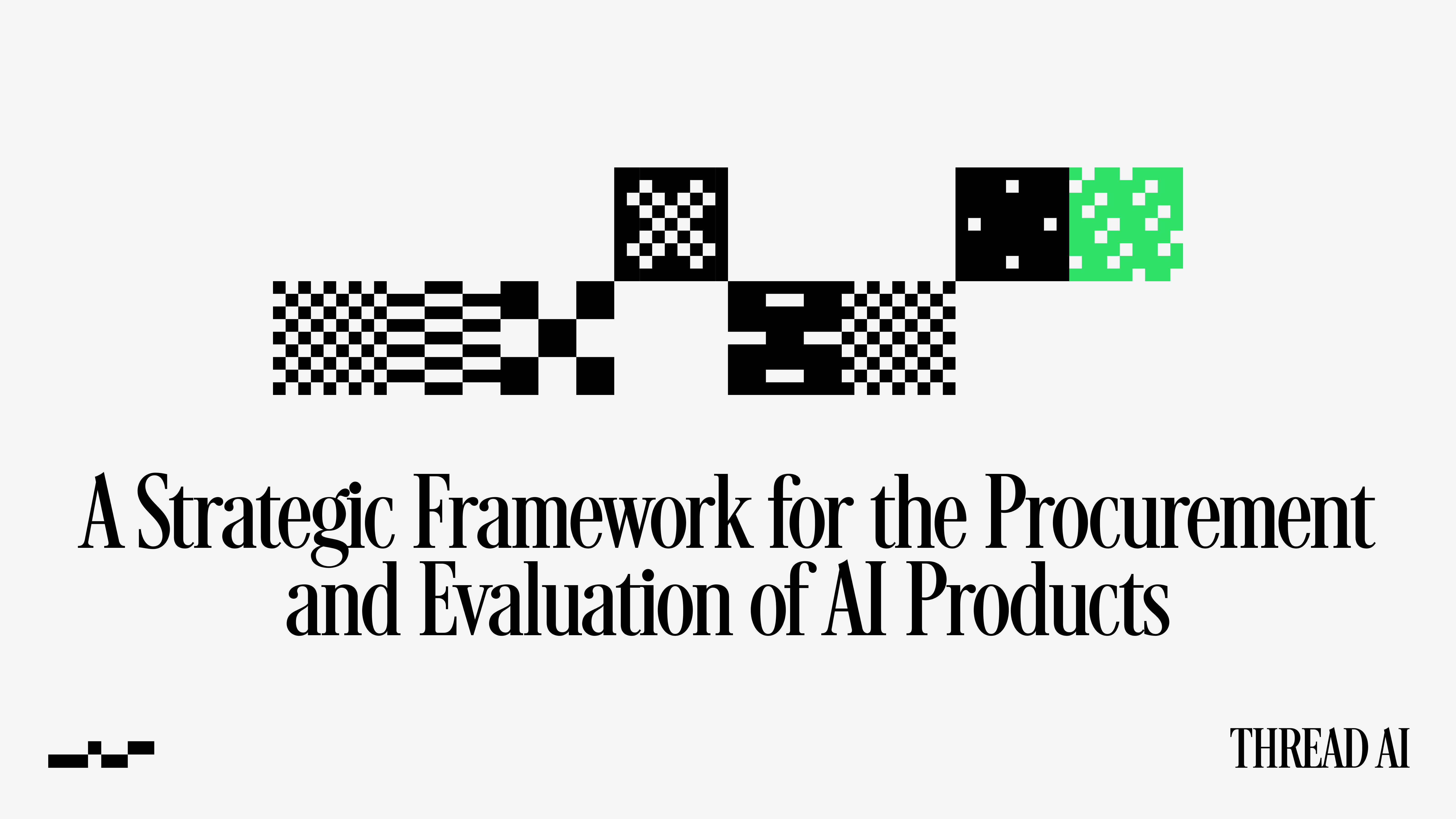 A Strategic Framework for the Procurement and Evaluation of AI Products

THREAD AI